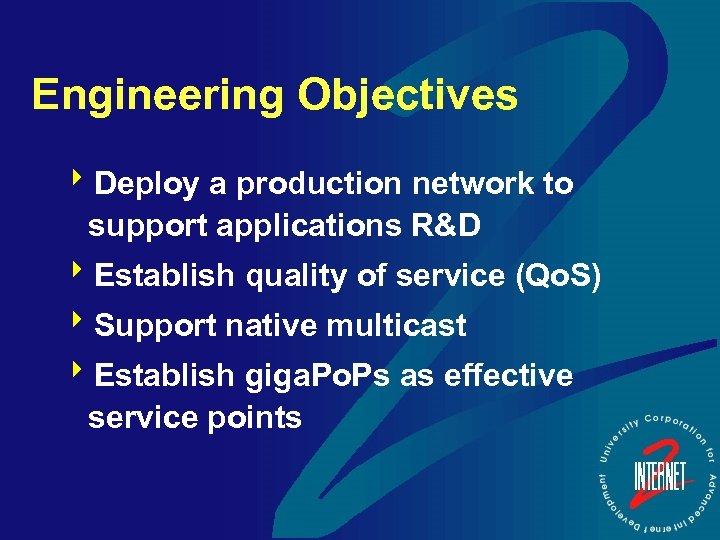 Engineering Objectives

‣ Deploy a production network to support applications R&D

‣ Establish quality of service (QoS)

‣ Support native multicast

‣ Establish gigaPoPs as effective service points

University Corporation for Advanced Internet Development

INTERNET 2